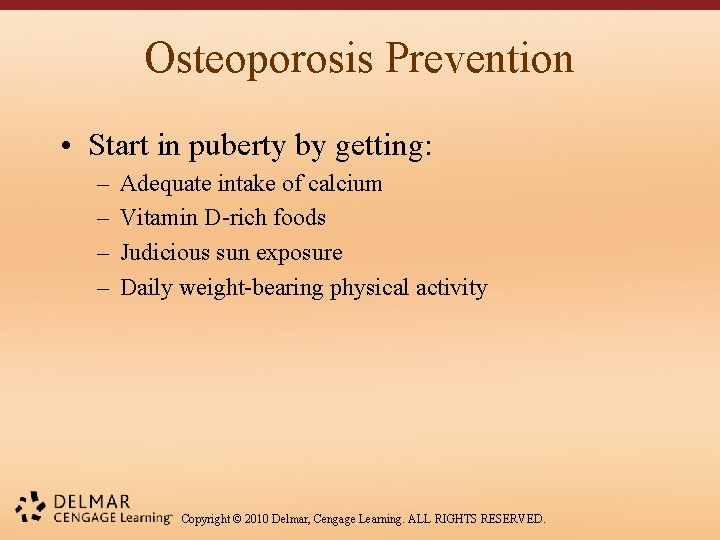 Osteoporosis Prevention

• Start in puberty by getting:
– Adequate intake of calcium
– Vitamin D-rich foods
– Judicious sun exposure
– Daily weight-bearing physical activity

DELMAR
CENGAGE Learning™ Copyright © 2010 Delmar, Cengage Learning. ALL RIGHTS RESERVED.